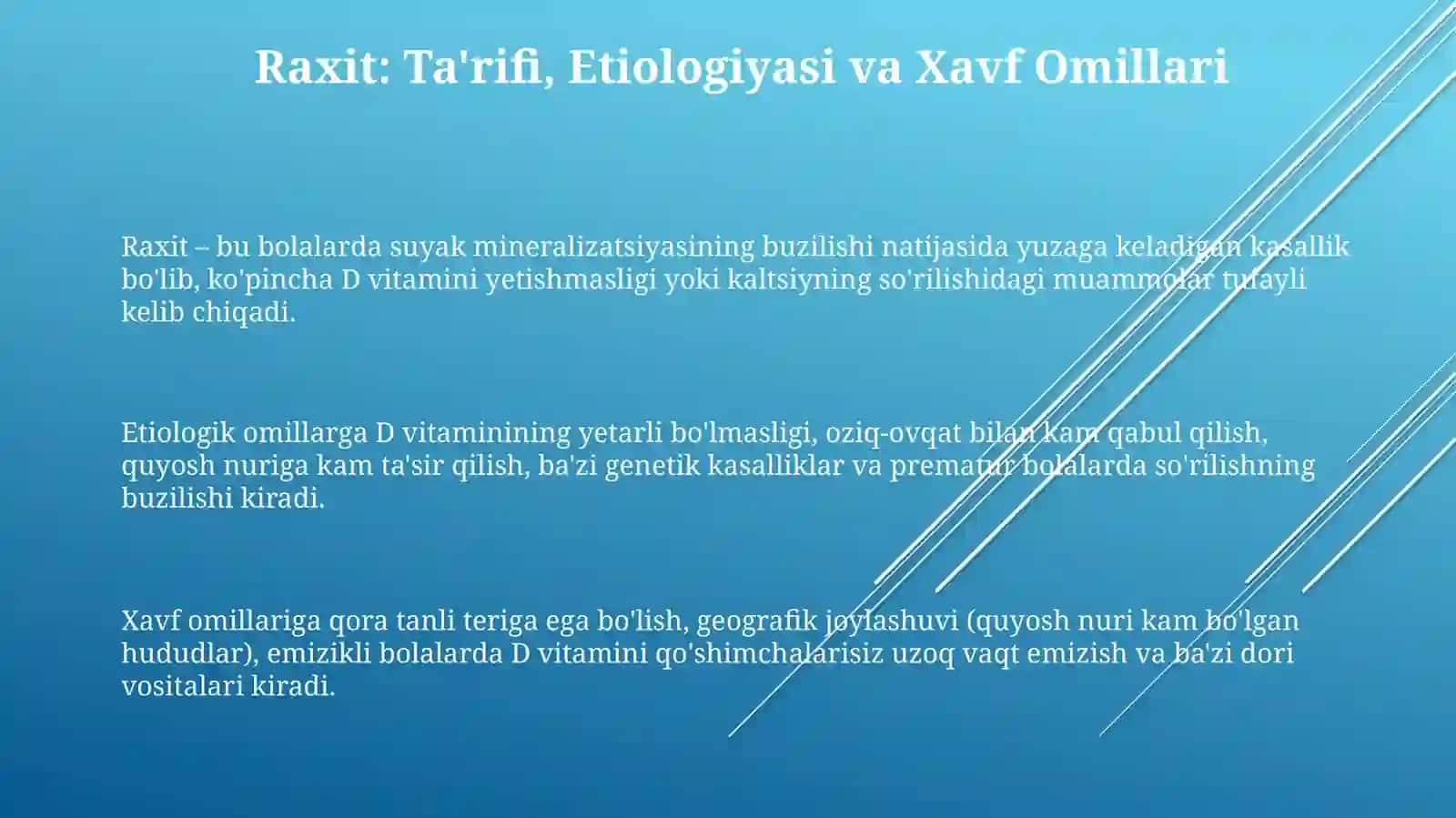 Raxit: Ta'rifi, Etiologiyasi va Xavf Omillari

Raxit – bu bolalarda suyak mineralizatsiyasining buzilishi natijasida yuzaga keladigan kasallik bo'lib, ko'pincha D vitamini yetishmasligi yoki kaltsiyning so'rilishidagi muammolar tufayli kelib chiqadi.

Etiologik omillarga D vitaminining yetarli bo'lmasligi, oziq-ovqat bilan kam qabul qilish, quyosh nuriga kam ta'sir qilish, ba'zi genetik kasalliklar va prematur bolalarda so'rilishning buzilishi kiradi.

Xavf omillariga qora tanli teriga ega bo'lish, geografik joylashuvi (quyosh nuri kam bo'lgan hududlar), emizikli bolalarda D vitamini qo'shimchalarisiz uzoq vaqt emizish va ba'zi dori vositalari kiradi.